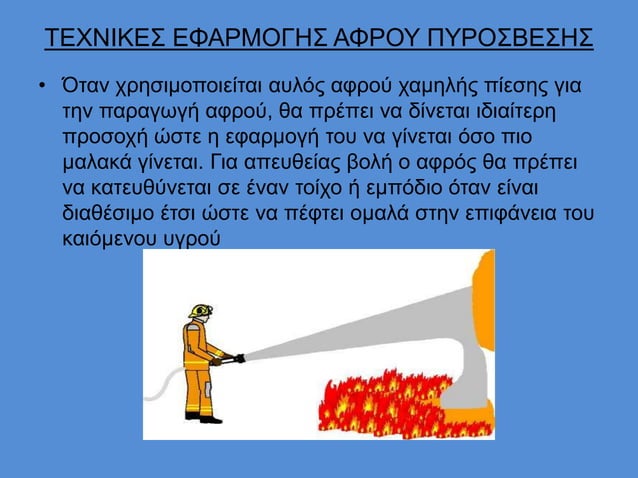 ΤΕΧΝΙΚΕΣ ΕΦΑΡΜΟΓΗΣ ΑΦΡΟΥ ΠΥΡΟΣΒΕΣΗΣ

• Όταν χρησιμοποιείται αυλός αφρού χαμηλής πίεσης για την παραγωγή αφρού, θα πρέπει να δίνεται ιδιαίτερη προσοχή ώστε η εφαρμογή του να γίνεται όσο πιο μαλακά γίνεται. Για απευθείας βολή ο αφρός θα πρέπει να κατευθύνεται σε έναν τοίχο ή εμπόδιο όταν είναι διαθέσιμο έτσι ώστε να πέφτει ομαλά στην επιφάνεια του καιόμενου υγρού